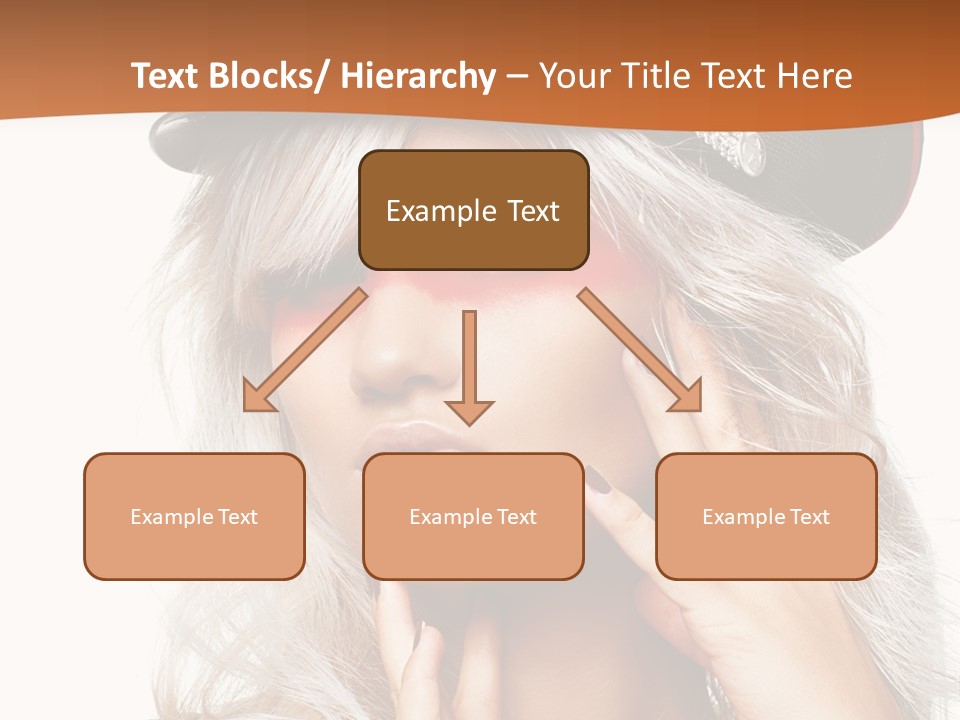 Text Blocks/ Hierarchy – Your Title Text Here

Example Text

Example Text

Example Text

Example Text